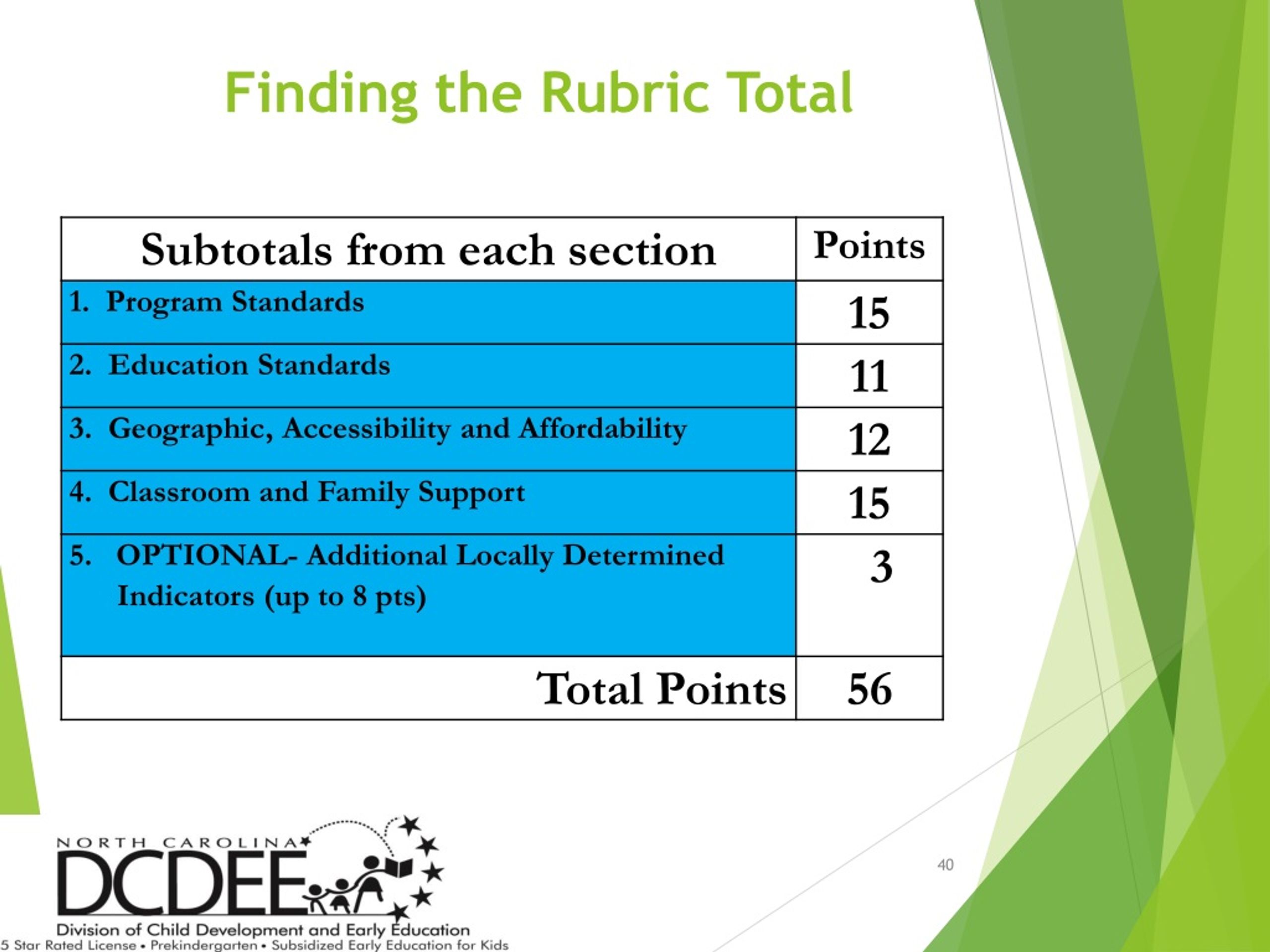 Finding the Rubric Total

| Subtotals from each section | Points |
|---|---|
| 1. Program Standards | 15 |
| 2. Education Standards | 11 |
| 3. Geographic, Accessibility and Affordability | 12 |
| 4. Classroom and Family Support | 15 |
| 5. OPTIONAL- Additional Locally Determined Indicators (up to 8 pts) | 3 |
| Total Points | 56 |

NORTH CAROLINA DCDEE
Division of Child Development and Early Education
5 Star Rated License • Prekindergarten • Subsidized Early Education for Kids

40